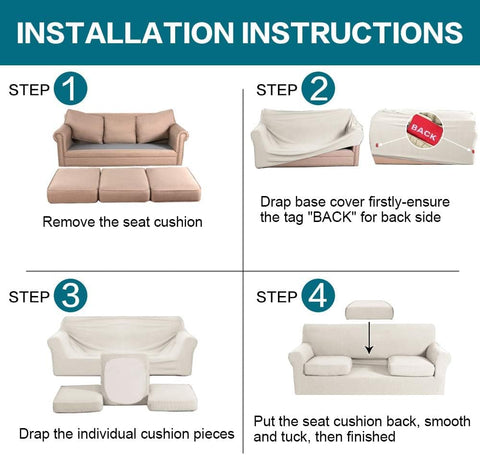 INSTALLATION INSTRUCTIONS

STEP 1

Remove the seat cushion

STEP 2

BACK

Drap base cover firstly-ensure the tag "BACK" for back side

STEP 3

Drap the individual cushion pieces

STEP 4

Put the seat cushion back, smooth and tuck, then finished